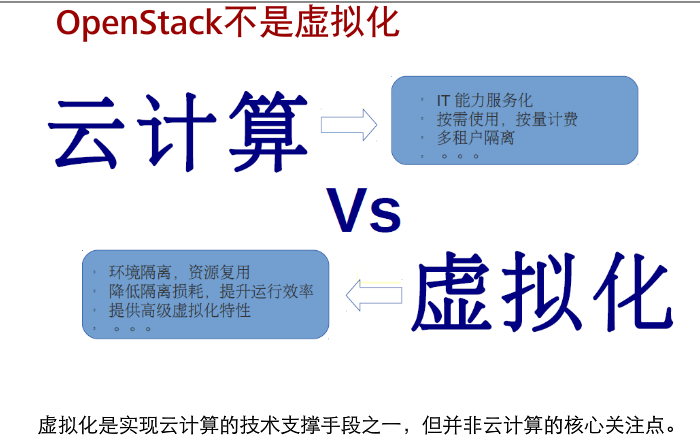 OpenStack不是虚拟化

云计算

- IT 能力服务化
- 按需使用，按量计费
- 多租户隔离
- 。。。

Vs

- 环境隔离，资源复用
- 降低隔离损耗，提升运行效率
- 提供高级虚拟化特性
- 。。。

虚拟化

虚拟化是实现云计算的技术支撑手段之一，但并非云计算的核心关注点。